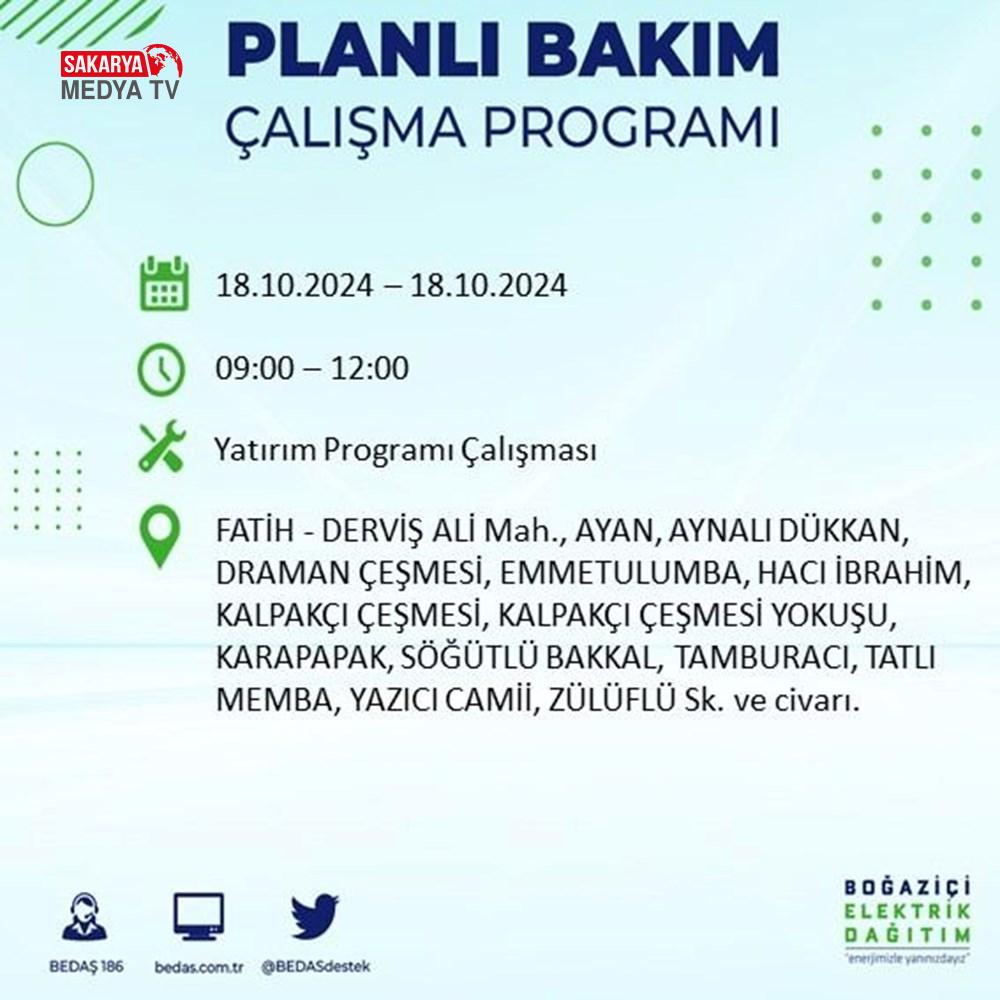 SAKARYA
MEDYA TV

PLANLI BAKIM
ÇALIŞMA PROGRAMI

18.10.2024 – 18.10.2024

09:00 – 12:00

Yatırım Programı Çalışması

FATİH - DERVİŞ ALİ Mah., AYAN, AYNALI DÜKKAN, DRAMAN ÇEŞMESİ, EMMETULUMBA, HACI İBRAHİM, KALPAKÇI ÇEŞMESİ, KALPAKÇI ÇEŞMESİ YOKUŞU, KARAPAPAK, SÖĞÜTLÜ BAKKAL, TAMBURACI, TATLI MEMBA, YAZICI CAMİİ, ZÜLÜFLÜ Sk. ve civarı.

BEDAŞ 186
bedas.com.tr
@BEDASdestek

BOĞAZİÇİ
ELEKTRİK
DAĞITIM
"enerjimizle yanınızdayız"